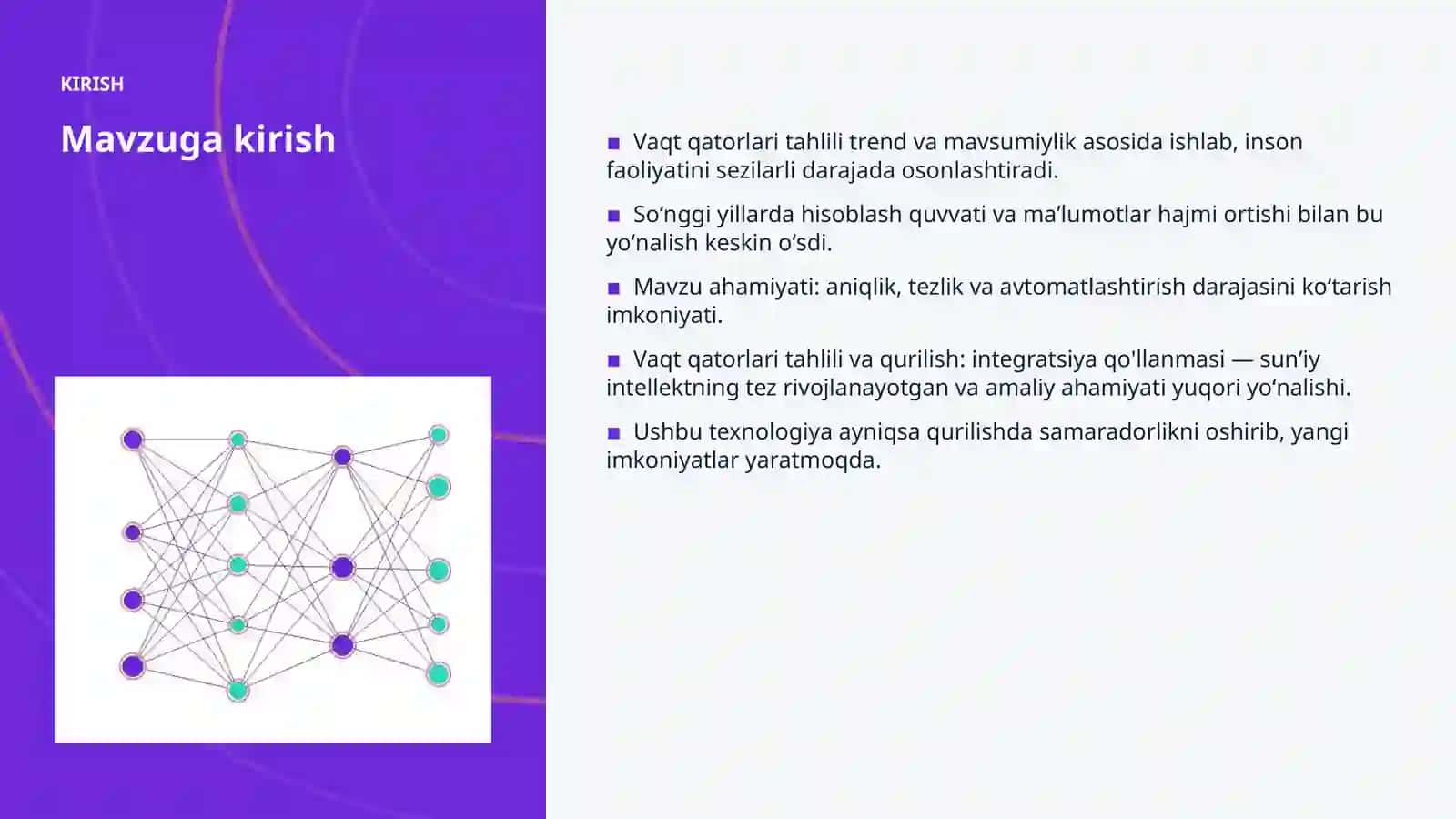 KIRISH

Mavzuga kirish

■ Vaqt qatorlari tahlili trend va mavsumiylik asosida ishlab, inson faoliyatini sezilarli darajada osonlashtiradi.

■ So‘nggi yillarda hisoblash quvvati va ma’lumotlar hajmi ortishi bilan bu yo‘nalish keskin o‘sdi.

■ Mavzu ahamiyati: aniqlik, tezlik va avtomatlashtirish darajasini ko‘tarish imkoniyati.

■ Vaqt qatorlari tahlili va qurilish: integratsiya qo'llanmasi — sun’iy intellektning tez rivojlanayotgan va amaliy ahamiyati yuqori yo‘nalishi.

■ Ushbu texnologiya ayniqsa qurilishda samaradorlikni oshirib, yangi imkoniyatlar yaratmoqda.